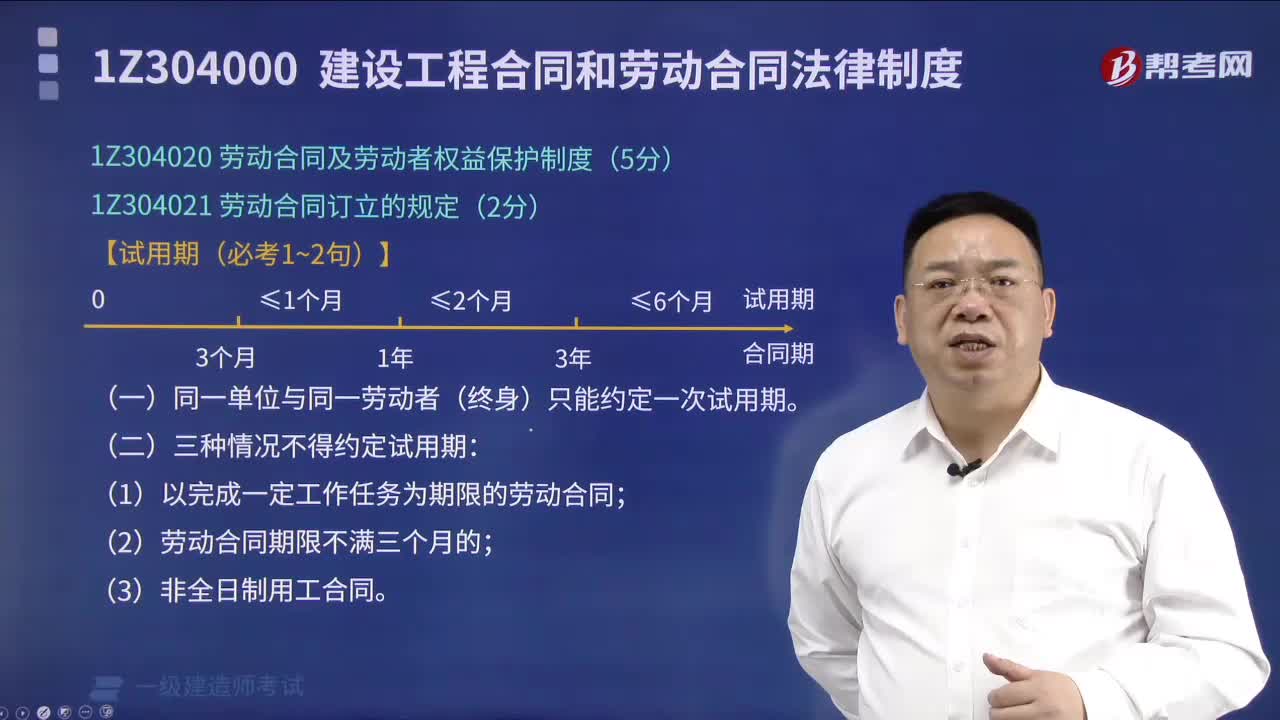 1Z304000 建设工程合同和劳动合同法律制度

帮考网

1Z304020 劳动合同及劳动者权益保护制度（5分）

1Z304021 劳动合同订立的规定（2分）

【试用期（必考1~2句）】

0 ≤1个月 ≤2个月 ≤6个月 试用期

3个月 1年 3年 合同期

（一）同一单位与同一劳动者（终身）只能约定一次试用期。

（二）三种情况不得约定试用期：

（1）以完成一定工作任务为期限的劳动合同；

（2）劳动合同期限不满三个月的；

（3）非全日制用工合同。

一级建造师考试